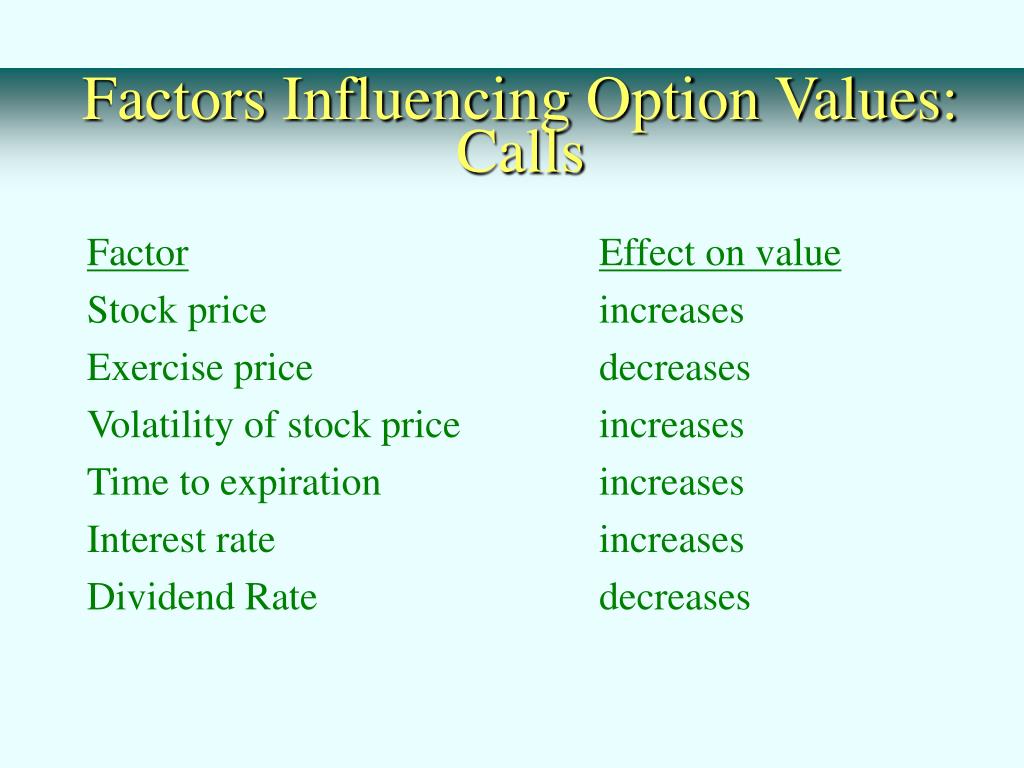 Factors Influencing Option Values: Calls

| Factor | Effect on value |
|---|---|
| Stock price | increases |
| Exercise price | decreases |
| Volatility of stock price | increases |
| Time to expiration | increases |
| Interest rate | increases |
| Dividend Rate | decreases |